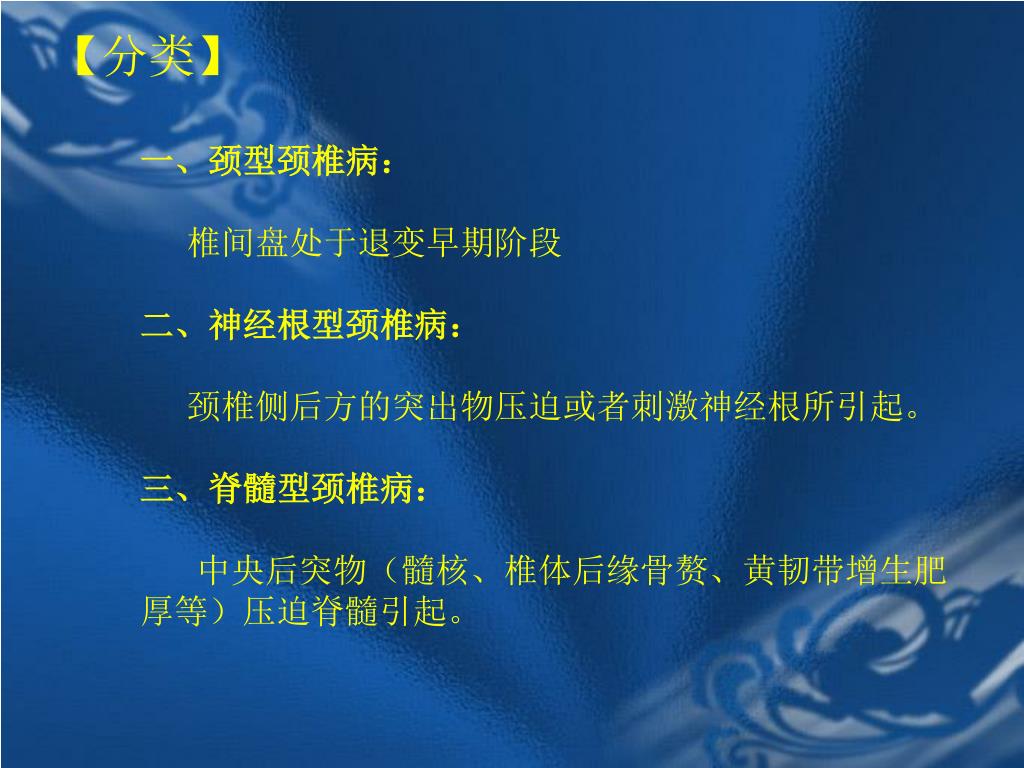 【分类】

一、颈型颈椎病：

椎间盘处于退变早期阶段

二、神经根型颈椎病：

颈椎侧后方的突出物压迫或者刺激神经根所引起。

三、脊髓型颈椎病：

中央后突物（髓核、椎体后缘骨赘、黄韧带增生肥厚等）压迫脊髓引起。